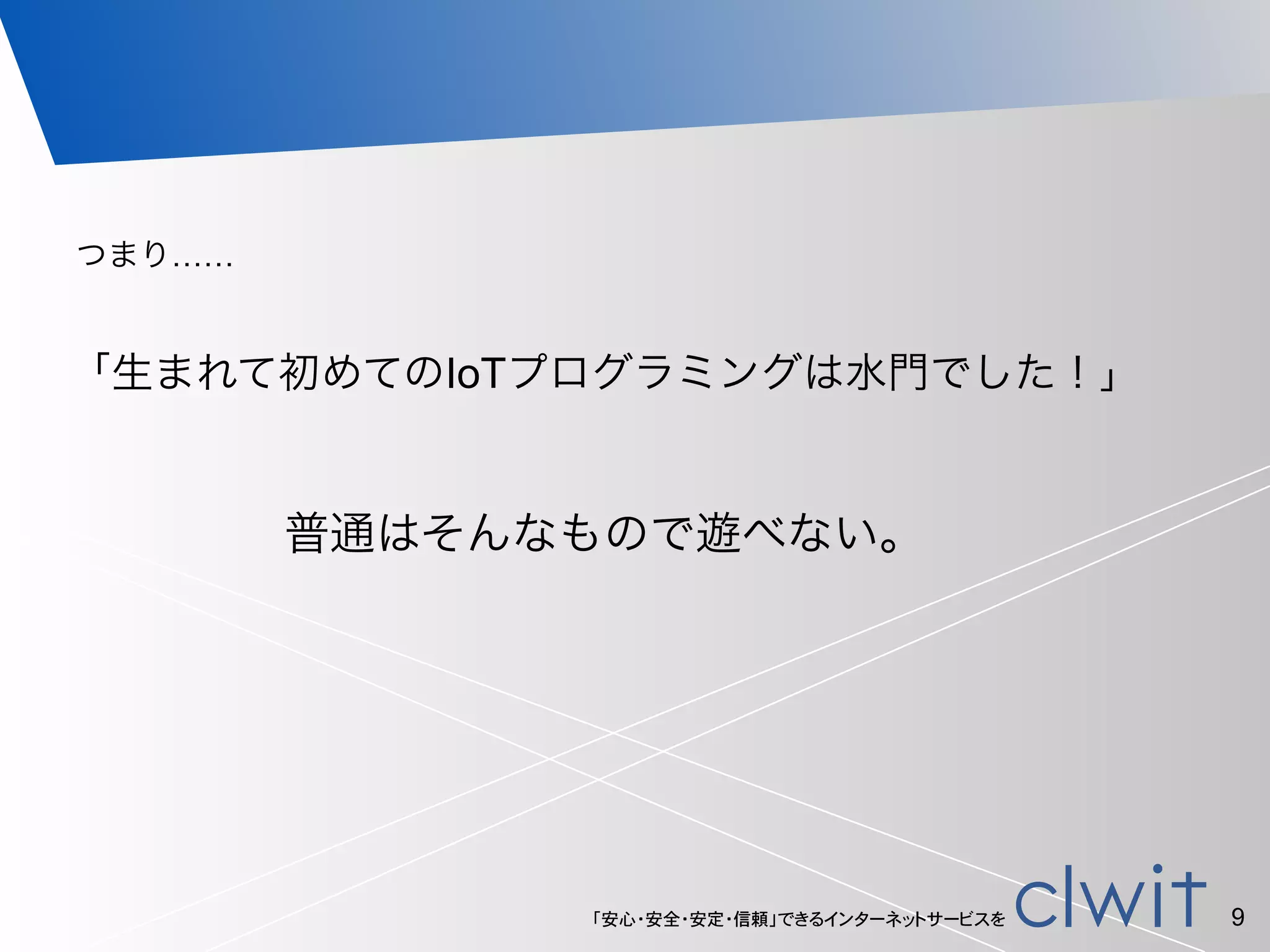 つまり……

「生まれて初めてのIoTプログラミングは水門でした！」

普通はそんなもので遊べない。

「安心・安全・安定・信頼」できるインターネットサービスを clwit 9